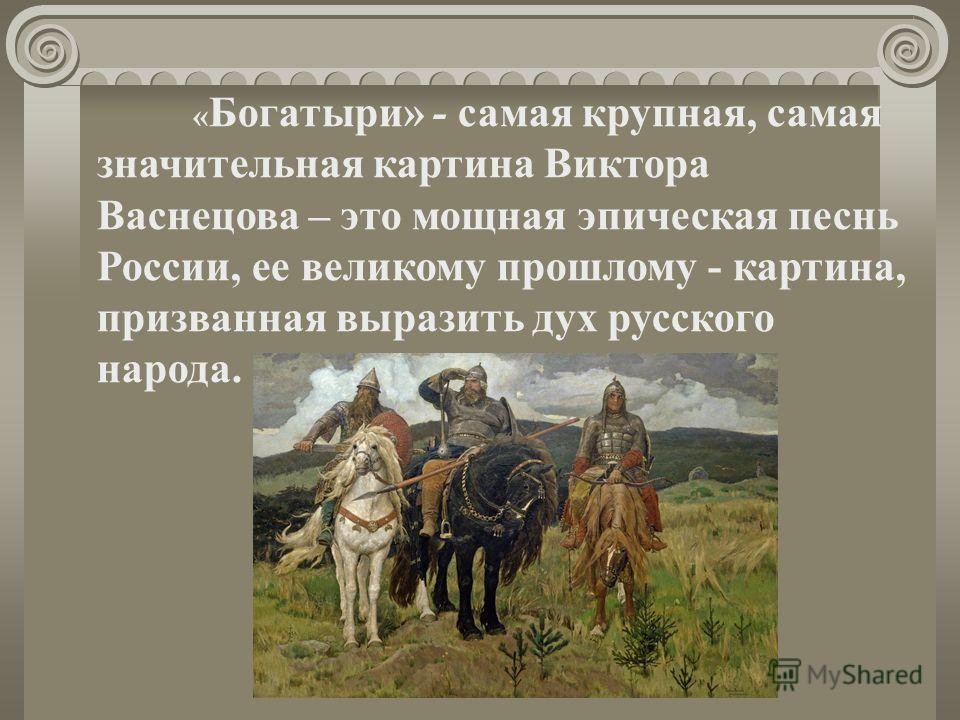 «Богатыри» - самая крупная, самая значительная картина Виктора Васнецова – это мощная эпическая песнь России, ее великому прошлому - картина, призванная выразить дух русского народа.

MyShared